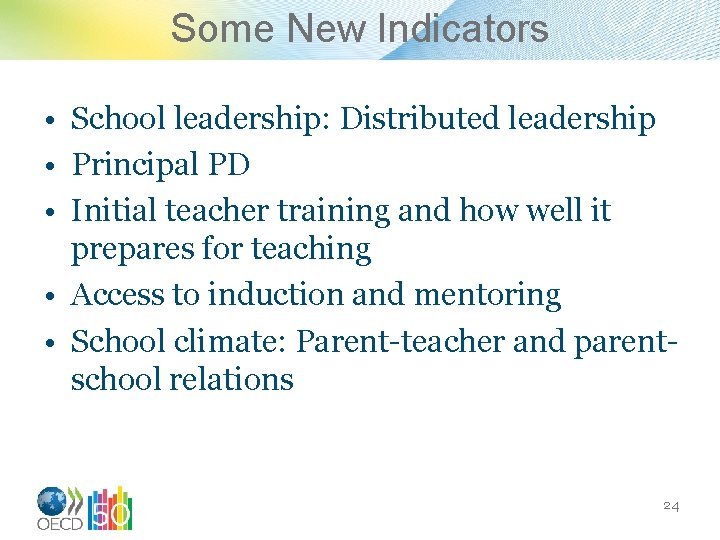 Some New Indicators

• School leadership: Distributed leadership
• Principal PD
• Initial teacher training and how well it prepares for teaching
• Access to induction and mentoring
• School climate: Parent-teacher and parent-school relations

OECD 50

24